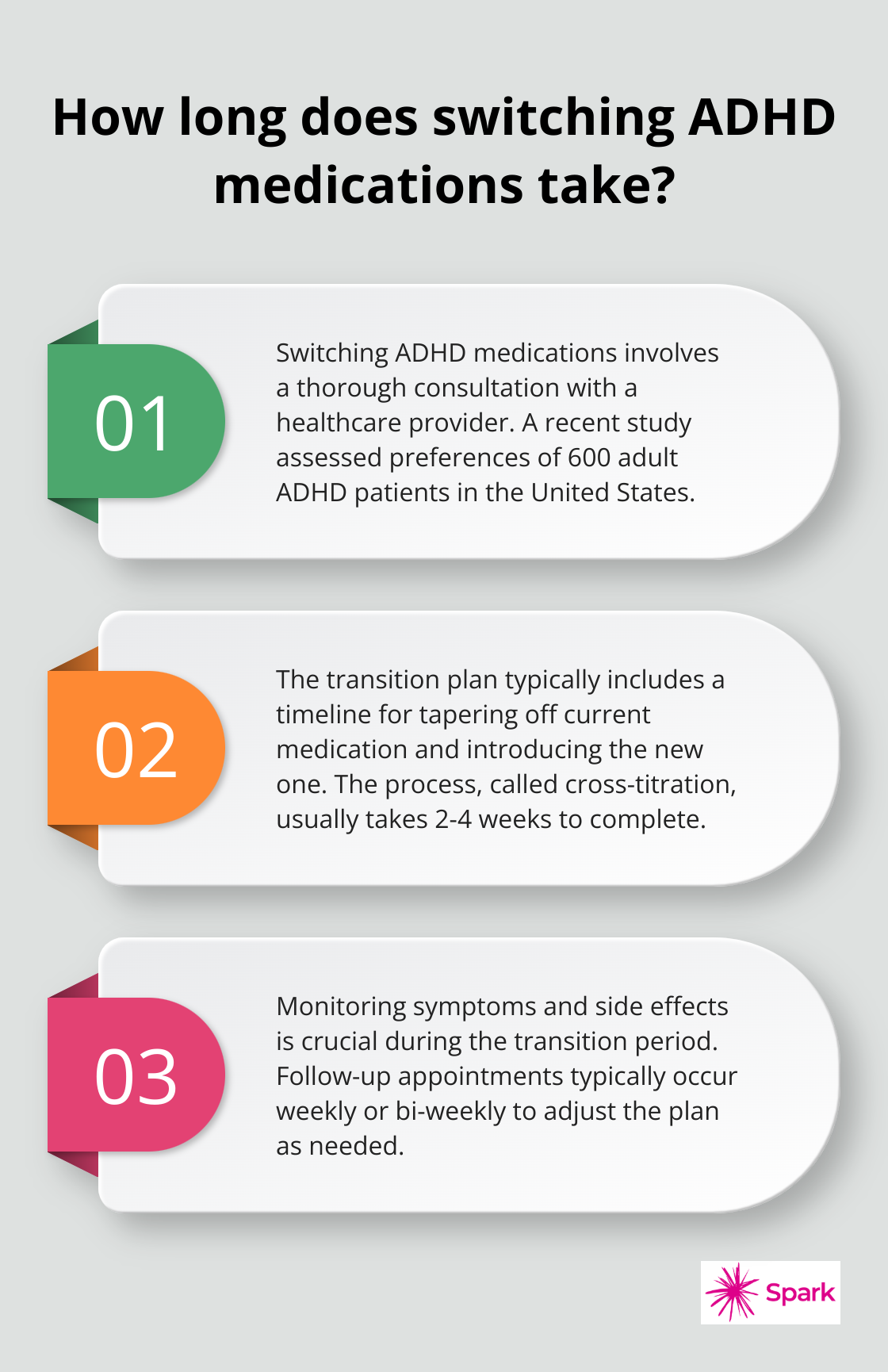 How long does switching ADHD medications take?

01

Switching ADHD medications involves a thorough consultation with a healthcare provider. A recent study assessed preferences of 600 adult ADHD patients in the United States.

02

The transition plan typically includes a timeline for tapering off current medication and introducing the new one. The process, called cross-titration, usually takes 2-4 weeks to complete.

03

Monitoring symptoms and side effects is crucial during the transition period. Follow-up appointments typically occur weekly or bi-weekly to adjust the plan as needed.

Spark